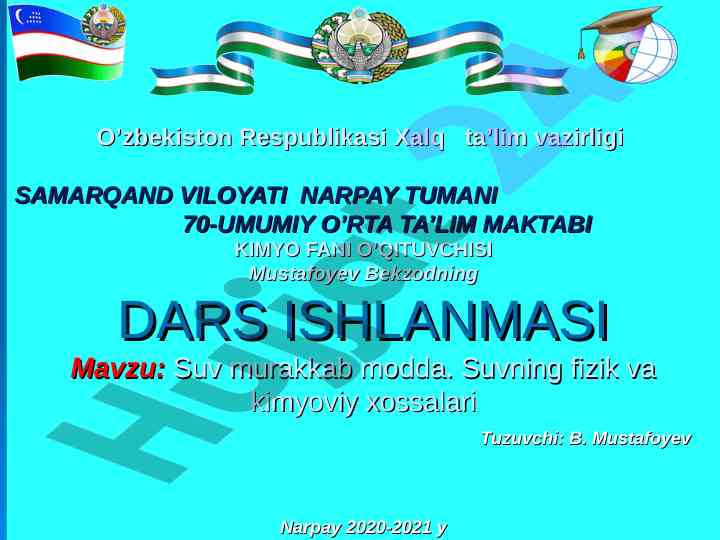 O'zbekiston Respublikasi Xalq ta'lim vazirligi

SAMARQAND VILOYATI NARPAY TUMANI
70-UMUMIY O'RTA TA'LIM MAKTABI
KIMYO FANI O'QITUVCHISI
Mustafoyev Bekzodning

DARS ISHLANMASI

Mavzu: Suv murakkab modda. Suvning fizik va kimyoviy xossalari

Tuzuvchi: B. Mustafoyev

Narpay 2020-2021 y

Hujjat 24